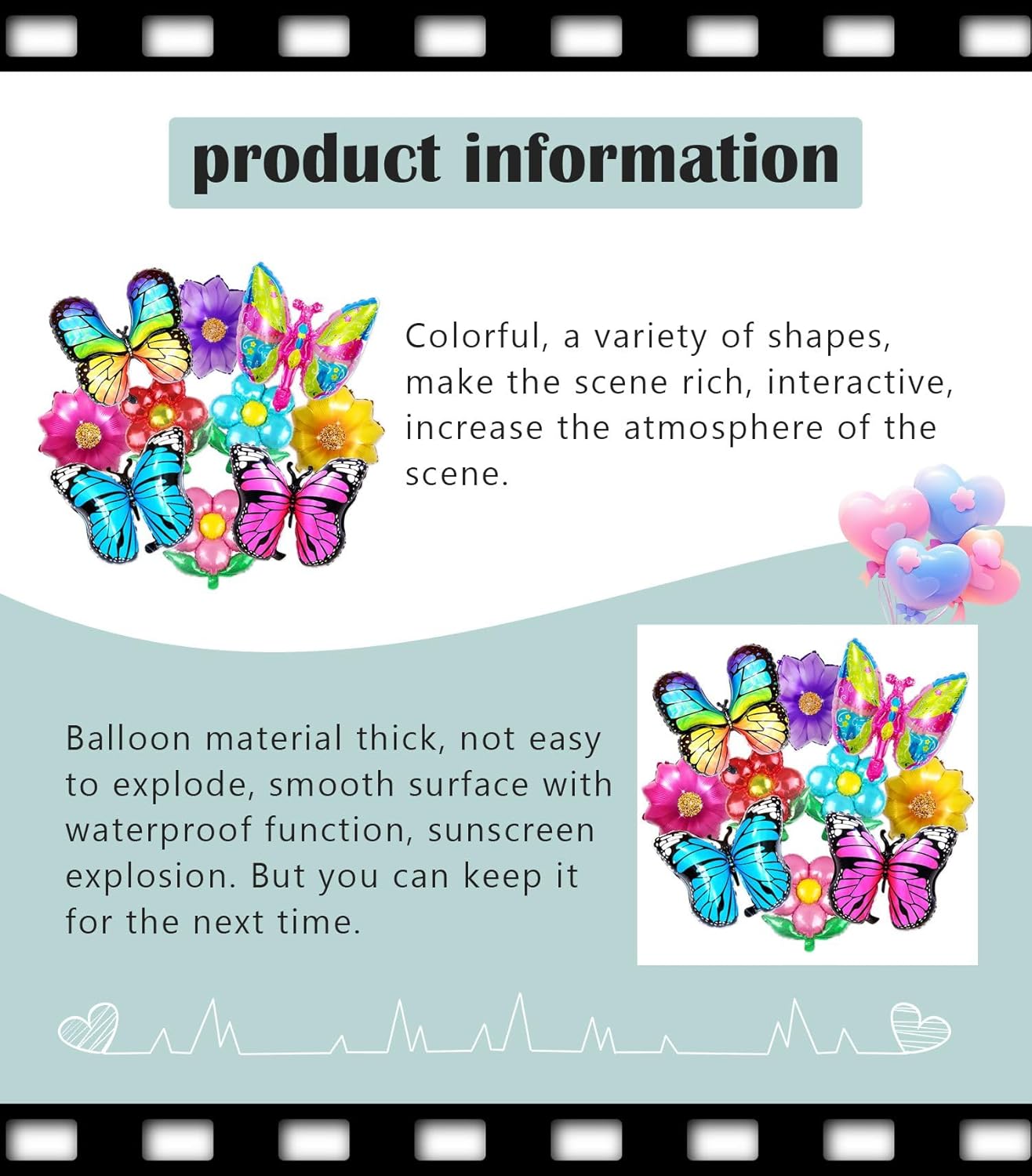 product information

Colorful, a variety of shapes, make the scene rich, interactive, increase the atmosphere of the scene.

Balloon material thick, not easy to explode, smooth surface with waterproof function, sunscreen explosion. But you can keep it for the next time.